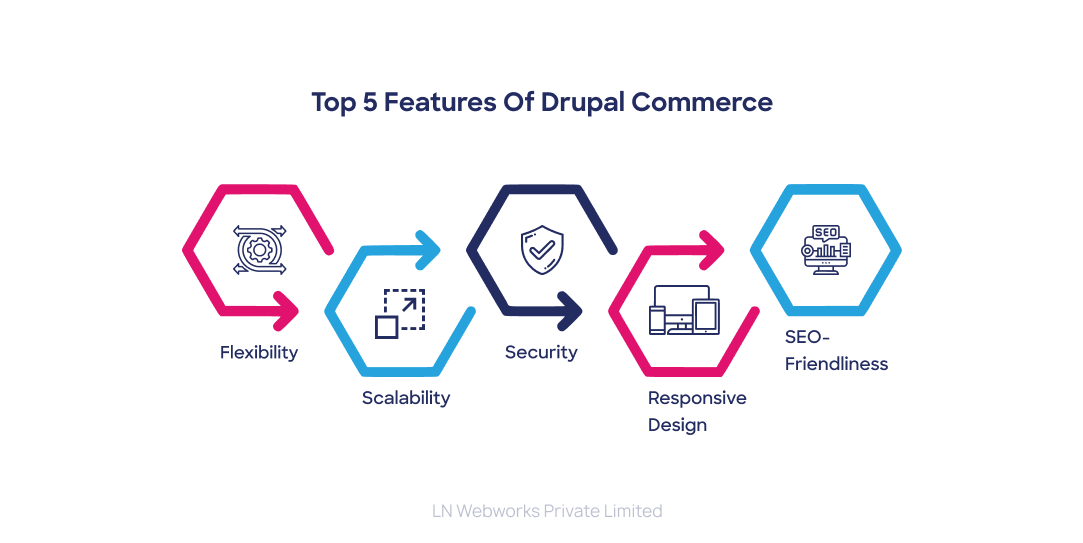 Top 5 Features Of Drupal Commerce

SEO

Flexibility

Scalability

Security

Responsive Design

SEO-Friendliness

LN Webworks Private Limited